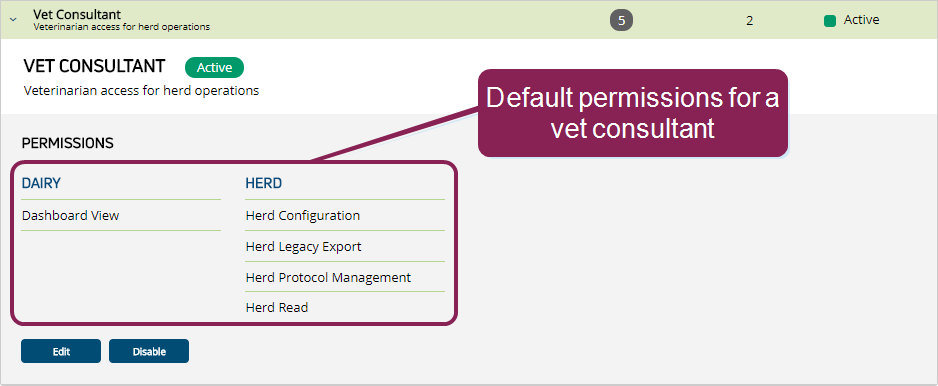 Vet Consultant
Veterinarian access for herd operations

5

2

Active

VET CONSULTANT Active

Veterinarian access for herd operations

Default permissions for a vet consultant

PERMISSIONS

DAIRY

Dashboard View

HERD

Herd Configuration

Herd Legacy Export

Herd Protocol Management

Herd Read

Edit

Disable